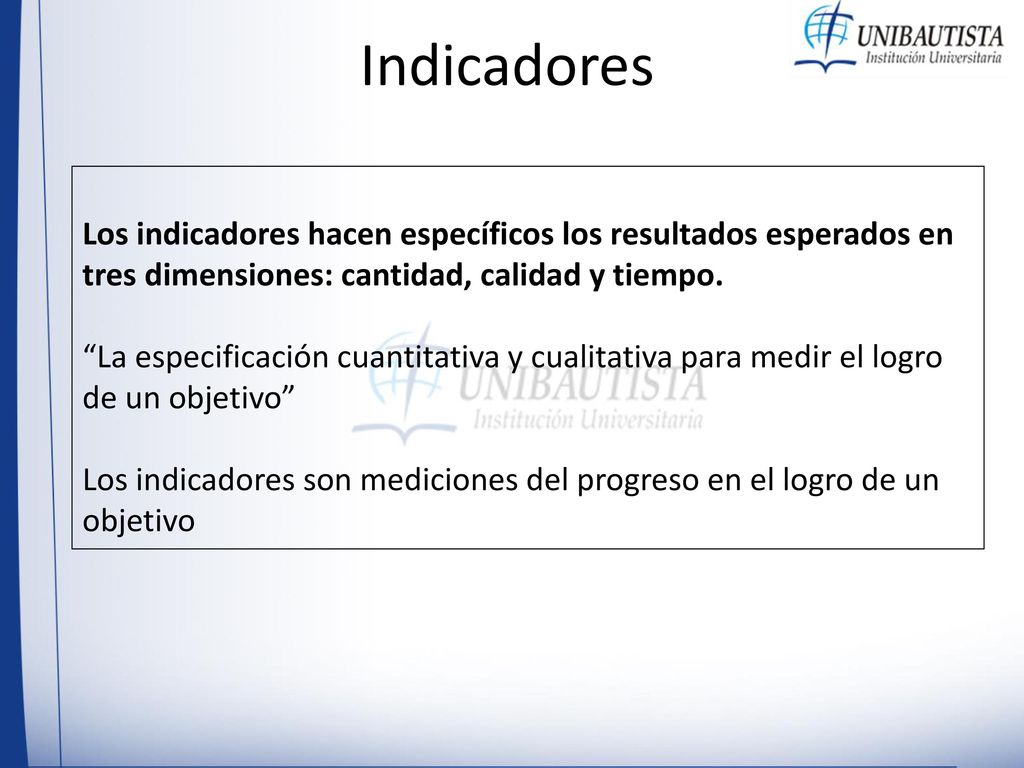 Indicadores

UNIBAUTISTA
Institución Universitaria

Los indicadores hacen específicos los resultados esperados en tres dimensiones: cantidad, calidad y tiempo.

“La especificación cuantitativa y cualitativa para medir el logro de un objetivo”

UNIBAUTISTA
Institución Universitaria

Los indicadores son mediciones del progreso en el logro de un objetivo